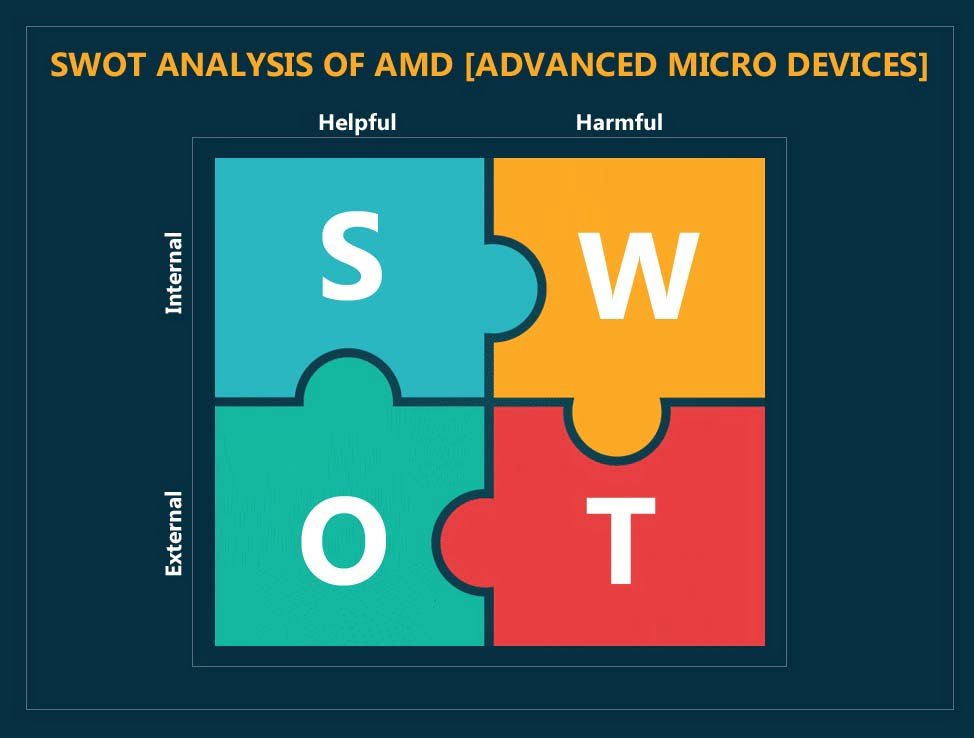 SWOT ANALYSIS OF AMD [ADVANCED MICRO DEVICES]

Helpful

Harmful

Internal

External

S

W

O

T